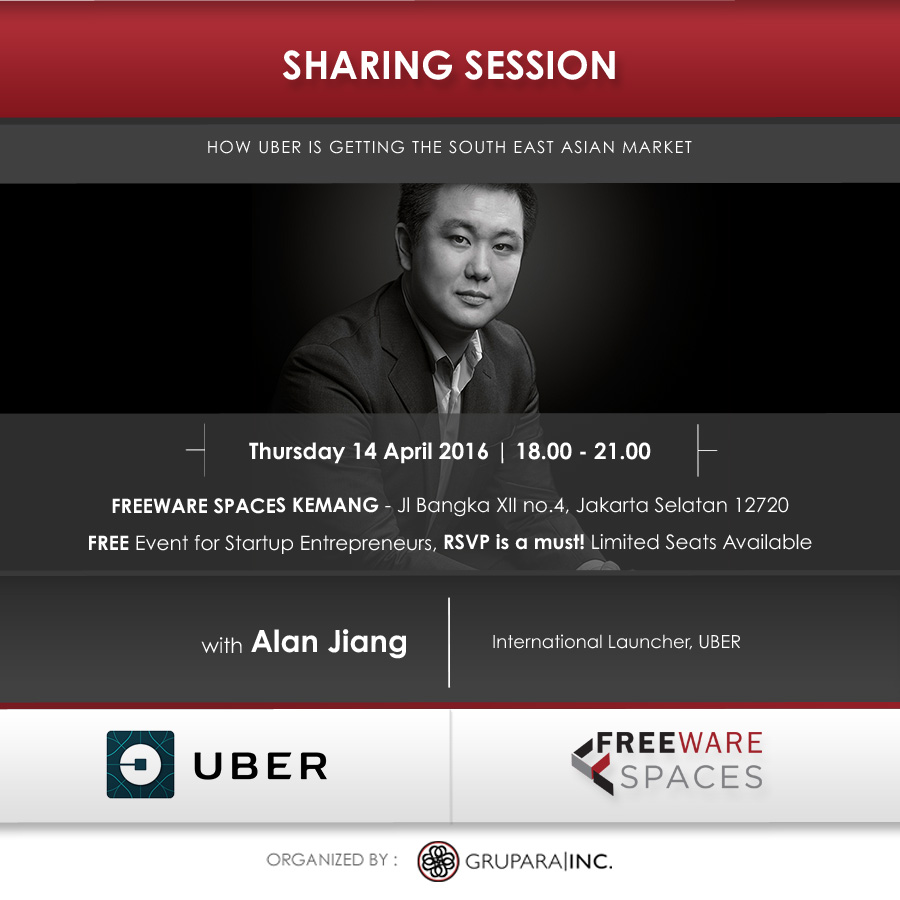 SHARING SESSION

HOW UBER IS GETTING THE SOUTH EAST ASIAN MARKET

Thursday 14 April 2016 | 18.00 - 21.00

FREEWARE SPACES KEMANG - Jl Bangka XII no.4, Jakarta Selatan 12720

FREE Event for Startup Entrepreneurs, RSVP is a must! Limited Seats Available

with Alan Jiang

International Launcher, UBER

UBER

FREEWARE SPACES

ORGANIZED BY : GRUPARA|INC.